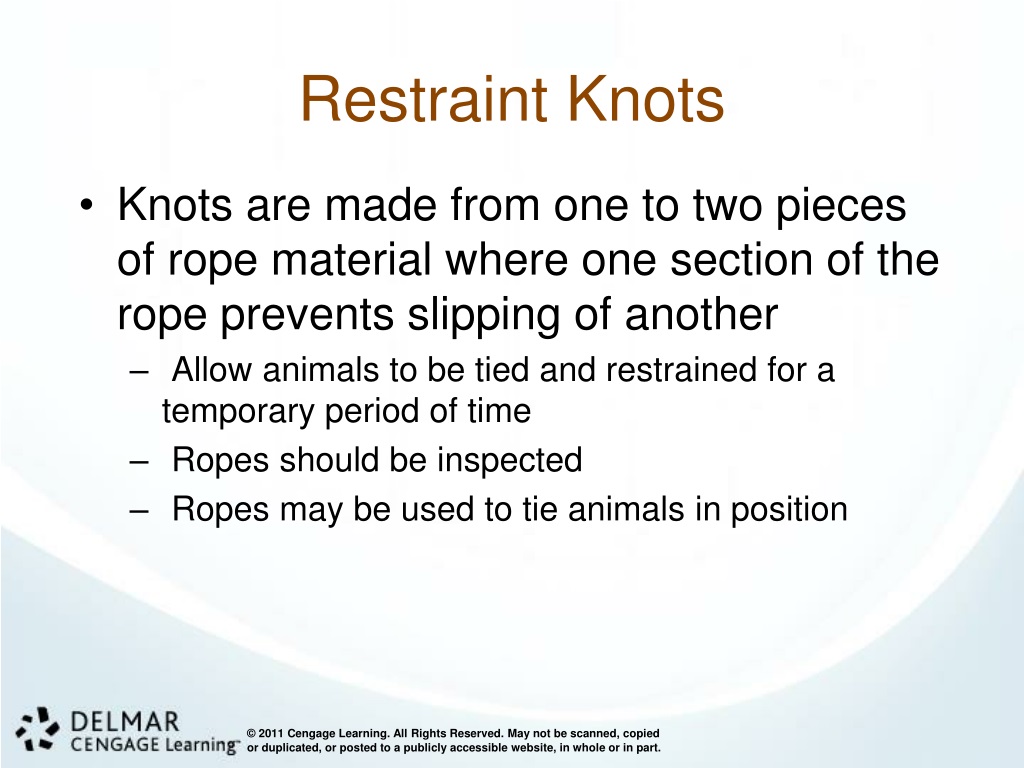 Restraint Knots

• Knots are made from one to two pieces of rope material where one section of the rope prevents slipping of another
– Allow animals to be tied and restrained for a temporary period of time
– Ropes should be inspected
– Ropes may be used to tie animals in position

DELMAR
CENGAGE Learning™

© 2011 Cengage Learning. All Rights Reserved. May not be scanned, copied or duplicated, or posted to a publicly accessible website, in whole or in part.